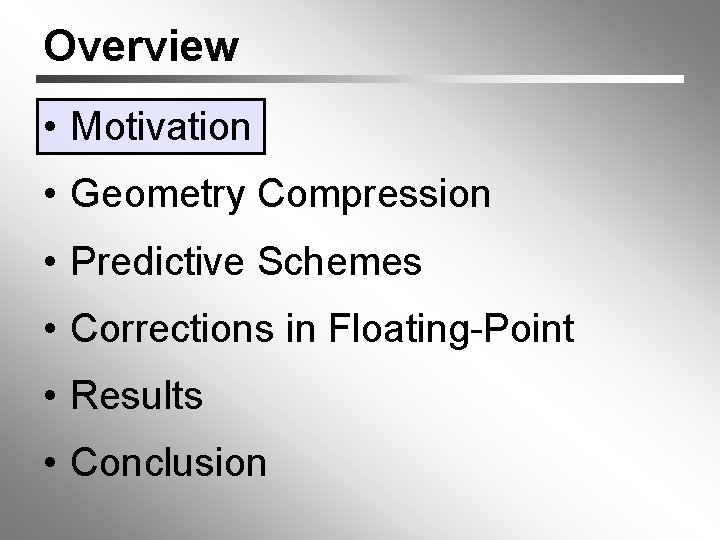 Overview

• Motivation
• Geometry Compression
• Predictive Schemes
• Corrections in Floating-Point
• Results
• Conclusion